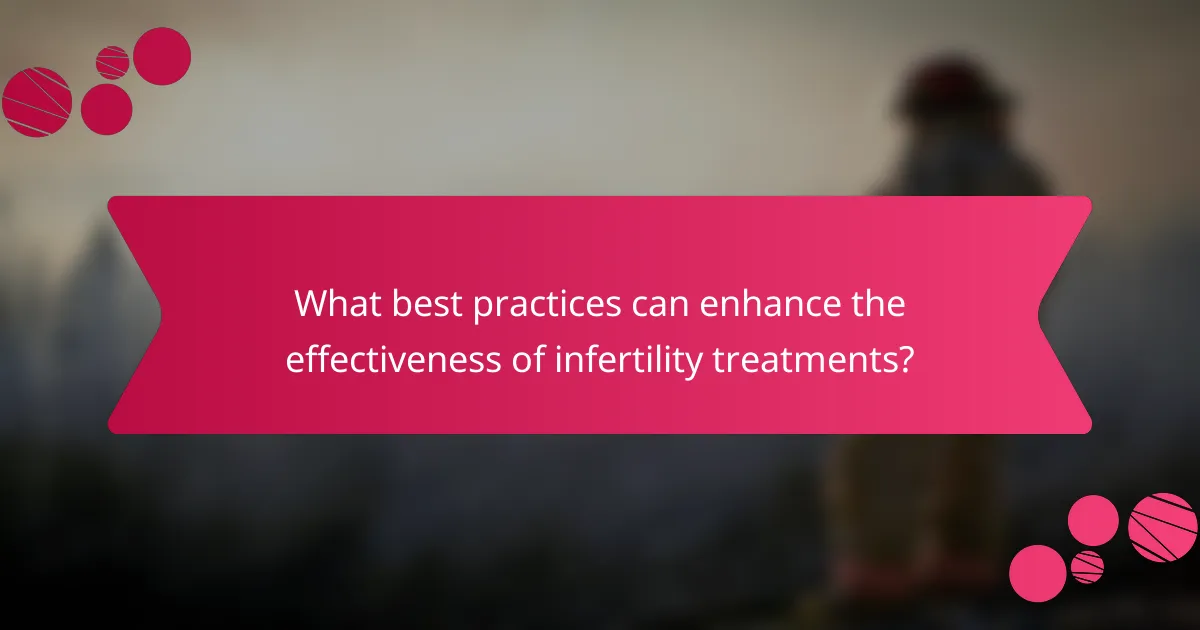 What best practices can enhance the effectiveness of infertility treatments?